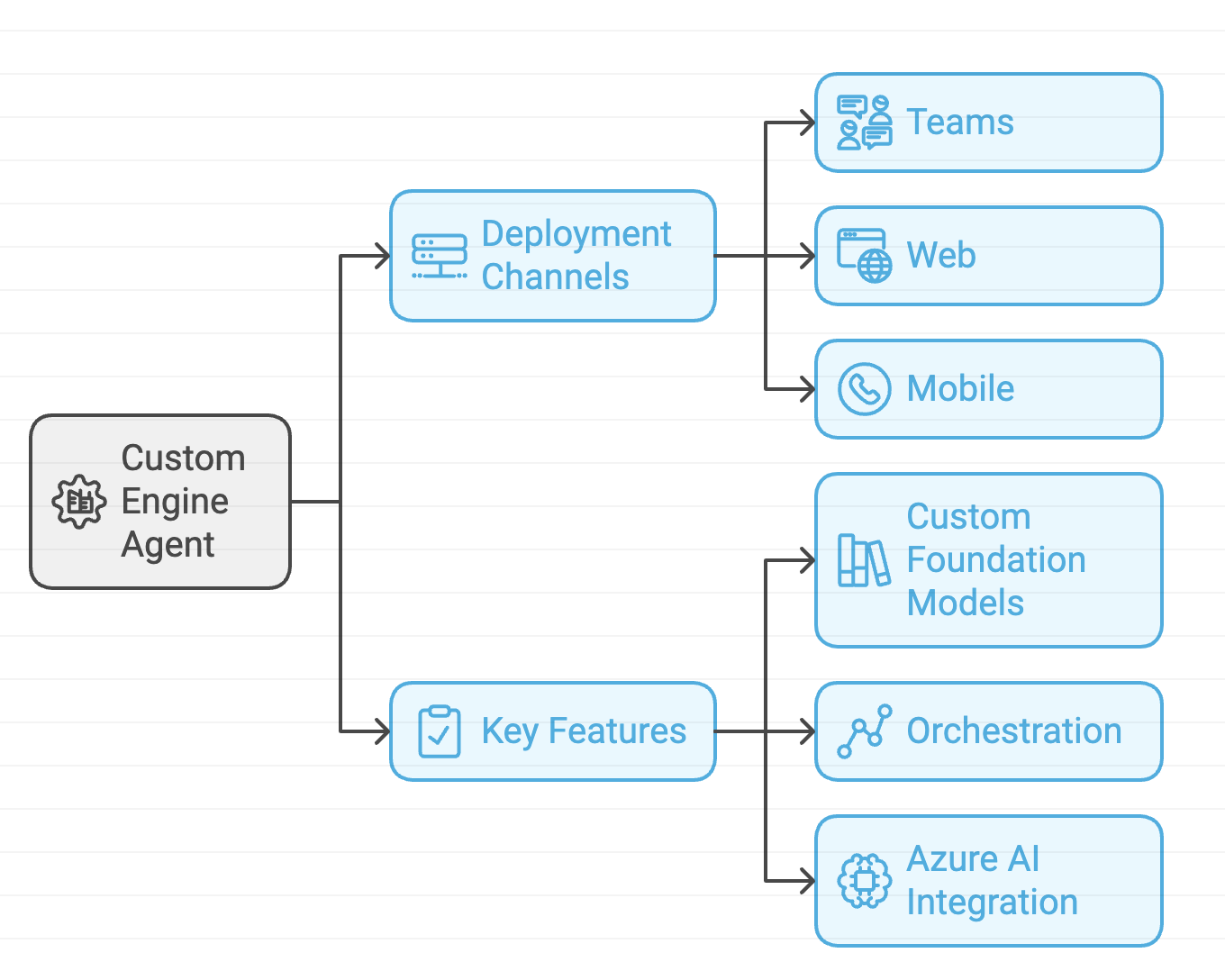 Custom Engine Agent

Deployment Channels

Teams

Web

Mobile

Key Features

Custom Foundation Models

Orchestration

Azure AI Integration